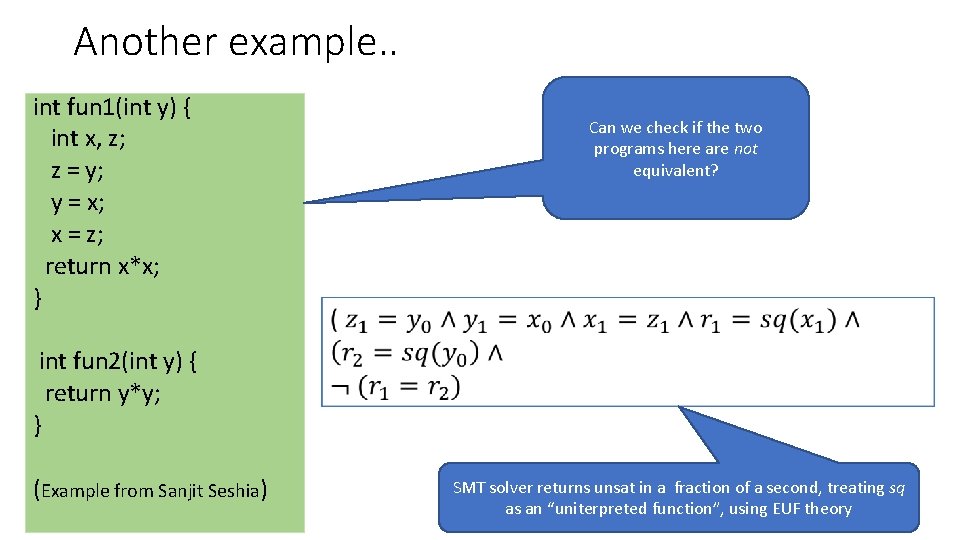 Another example..

int fun1(int y) {
int x, z;
z = y;
y = x;
x = z;
return x*x;
}

int fun2(int y) {
return y*y;
}

(Example from Sanjit Seshia)

Can we check if the two programs here are not equivalent?

$( z_1 = y_0 \wedge y_1 = x_0 \wedge x_1 = z_1 \wedge r_1 = sq(x_1) \wedge$
$(r_2 = sq(y_0) \wedge$
$\neg (r_1 = r_2)$

SMT solver returns unsat in a fraction of a second, treating sq as an "uniterpreted function", using EUF theory